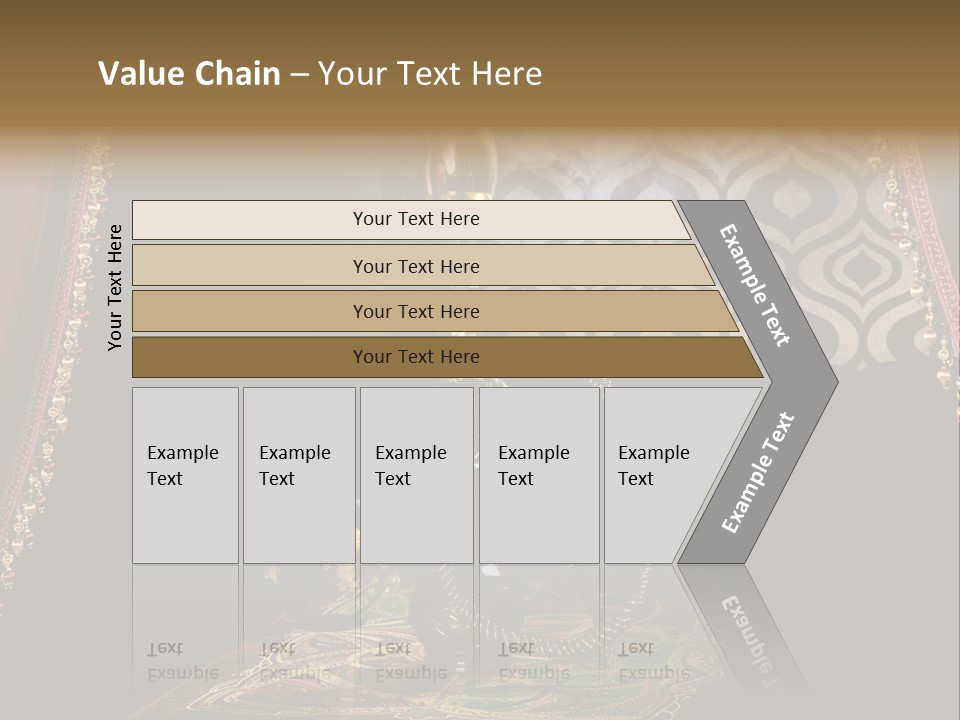 Value Chain – Your Text Here

Your Text Here

Your Text Here

Your Text Here

Your Text Here

Your Text Here

Example Text

Example Text

Example Text

Example Text

Example Text

Example Text

Example Text